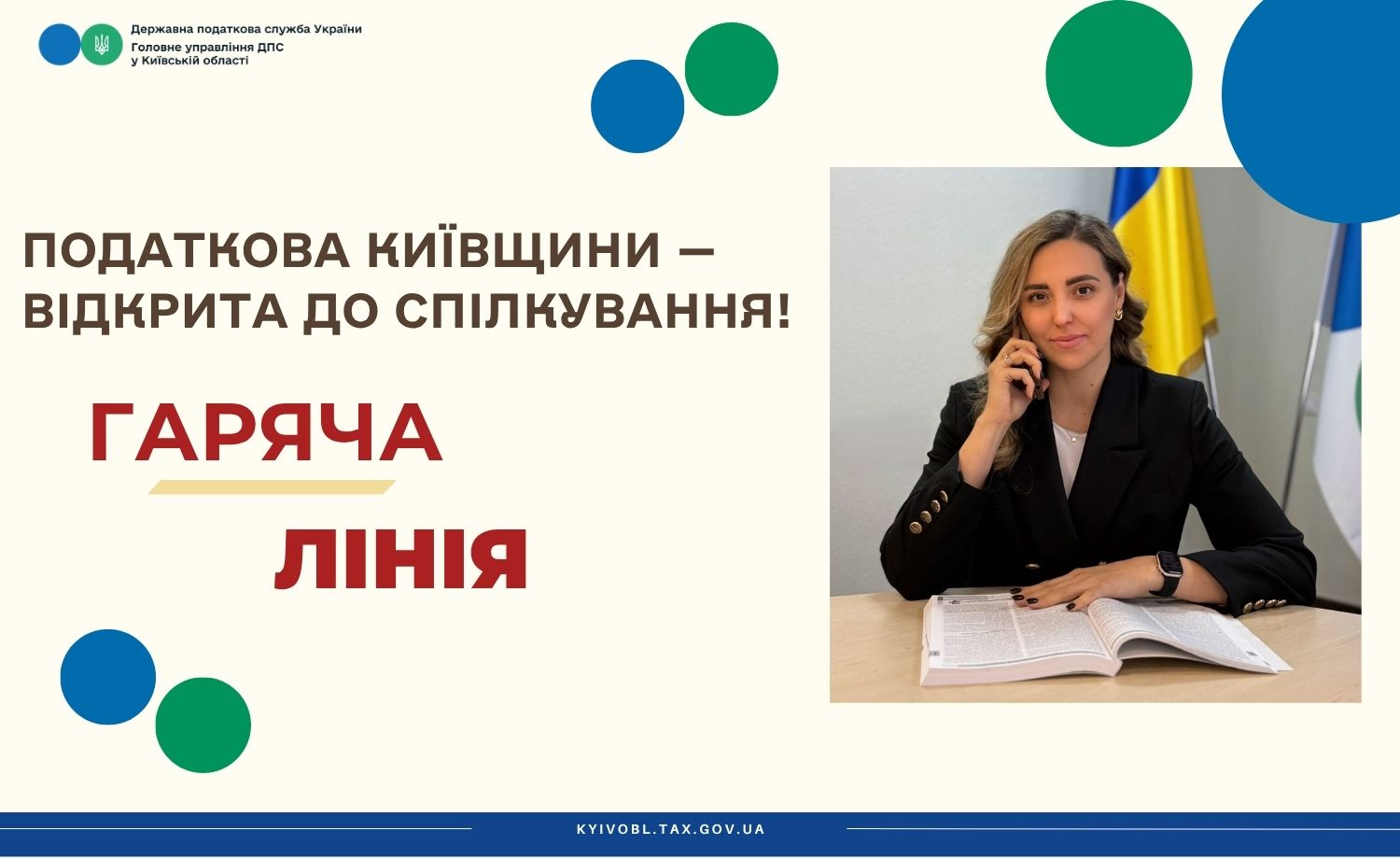 Державна податкова служба України
Головне управління ДПС
у Київській області

ПОДАТКОВА КИЇВЩИНИ — ВІДКРИТА ДО СПІЛКУВАННЯ!

ГАРЯЧА

ЛІНІЯ

KYIVOBL.TAX.GOV.UA